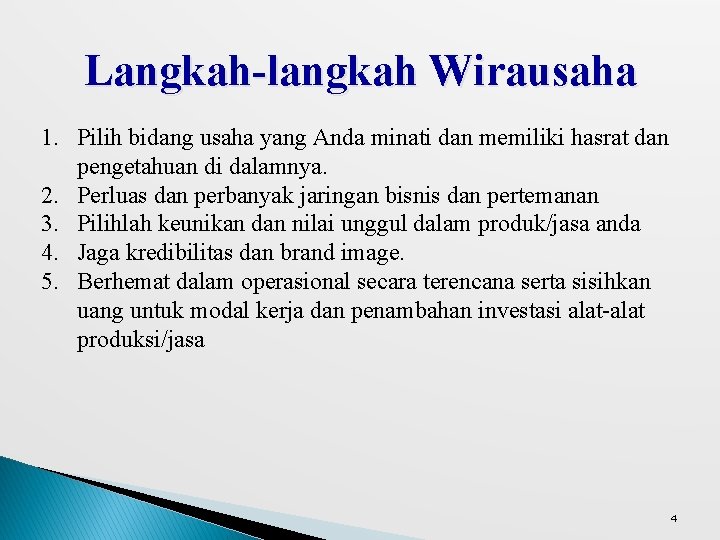 Langkah-langkah Wirausaha

1. Pilih bidang usaha yang Anda minati dan memiliki hasrat dan pengetahuan di dalamnya.
2. Perluas dan perbanyak jaringan bisnis dan pertemanan
3. Pilihlah keunikan dan nilai unggul dalam produk/jasa anda
4. Jaga kredibilitas dan brand image.
5. Berhemat dalam operasional secara terencana serta sisihkan uang untuk modal kerja dan penambahan investasi alat-alat produksi/jasa

4